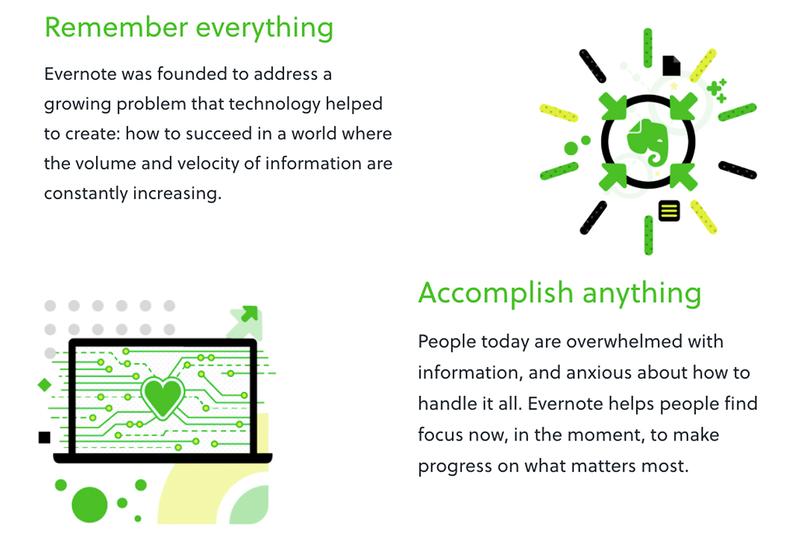 Remember everything

Evernote was founded to address a growing problem that technology helped to create: how to succeed in a world where the volume and velocity of information are constantly increasing.

Accomplish anything

People today are overwhelmed with information, and anxious about how to handle it all. Evernote helps people find focus now, in the moment, to make progress on what matters most.